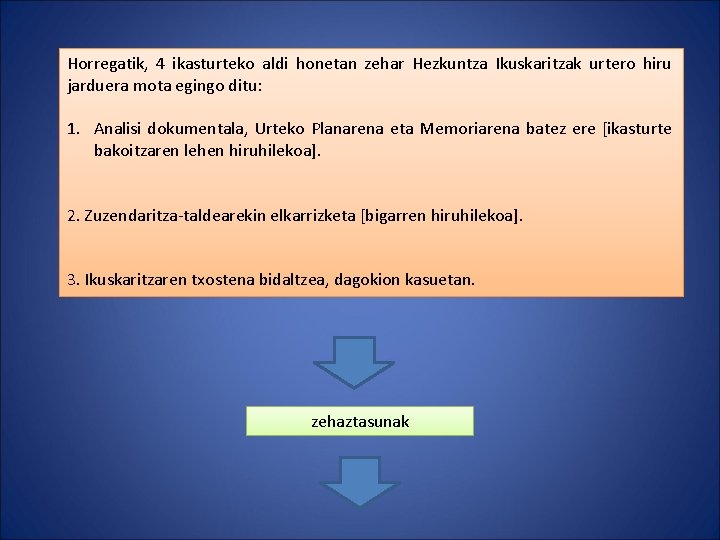 Horregatik, 4 ikasturteko aldi honetan zehar Hezkuntza Ikuskaritzak urtero hiru jarduera mota egingo ditu:

1. Analisi dokumentala, Urteko Planarena eta Memoriarena batez ere [ikasturte bakoitzaren lehen hiruhilekoa].

2. Zuzendaritza-taldearekin elkarrizketa [bigarren hiruhilekoa].

3. Ikuskaritzaren txostena bidaltzea, dagokion kasuetan.

zehaztasunak